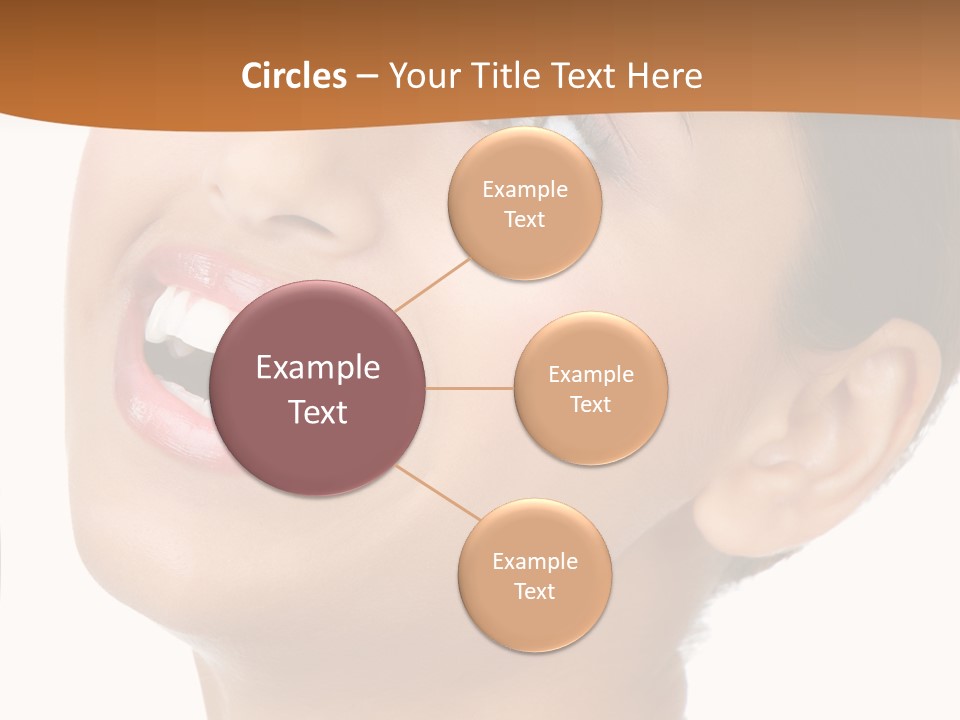 Circles – Your Title Text Here

Example Text

Example Text

Example Text

Example Text